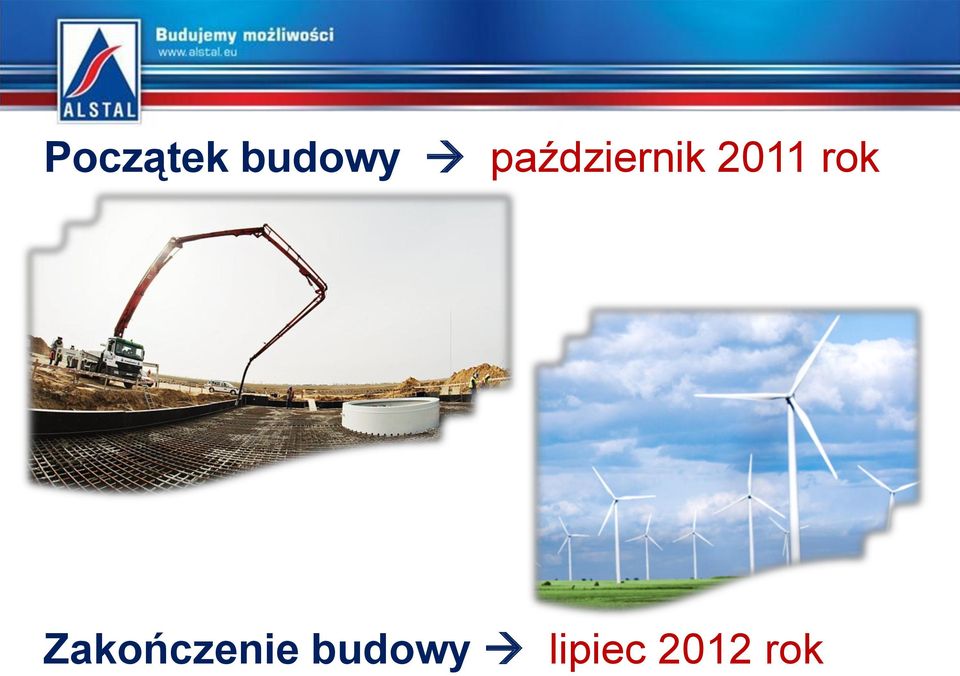 ALSTAL

Budujemy możliwości
www.alstal.eu

Początek budowy → październik 2011 rok

Zakończenie budowy → lipiec 2012 rok